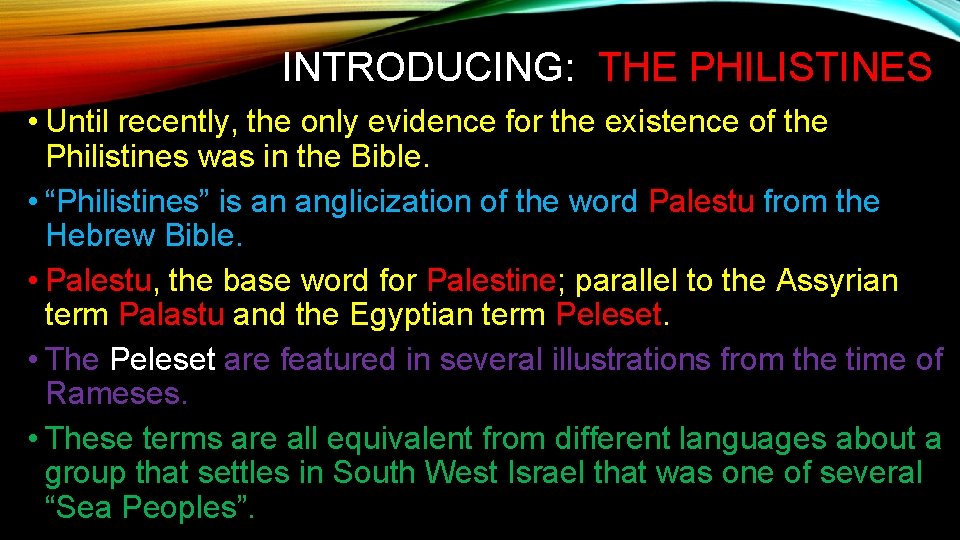 INTRODUCING: THE PHILISTINES

• Until recently, the only evidence for the existence of the Philistines was in the Bible.

• “Philistines” is an anglicization of the word Palestu from the Hebrew Bible.

• Palestu, the base word for Palestine; parallel to the Assyrian term Palastu and the Egyptian term Peleset.

• The Peleset are featured in several illustrations from the time of Rameses.

• These terms are all equivalent from different languages about a group that settles in South West Israel that was one of several “Sea Peoples”.